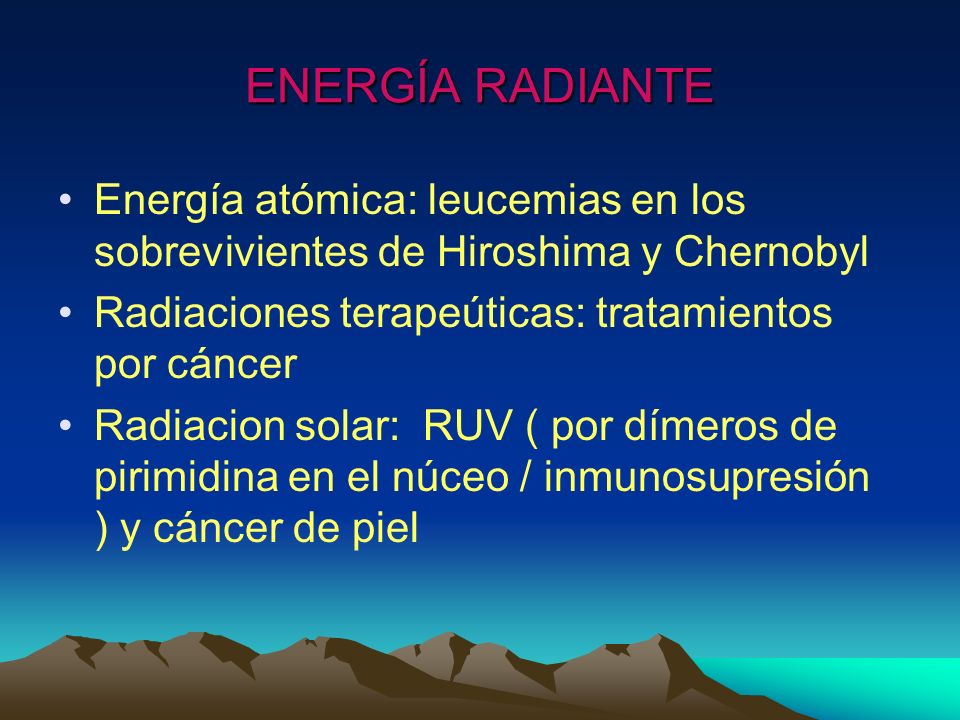 ENERGÍA RADIANTE

• Energía atómica: leucemias en los sobrevivientes de Hiroshima y Chernobyl

• Radiaciones terapeúticas: tratamientos por cáncer

• Radiacion solar: RUV ( por dímeros de pirimidina en el núceo / inmunosupresión ) y cáncer de piel